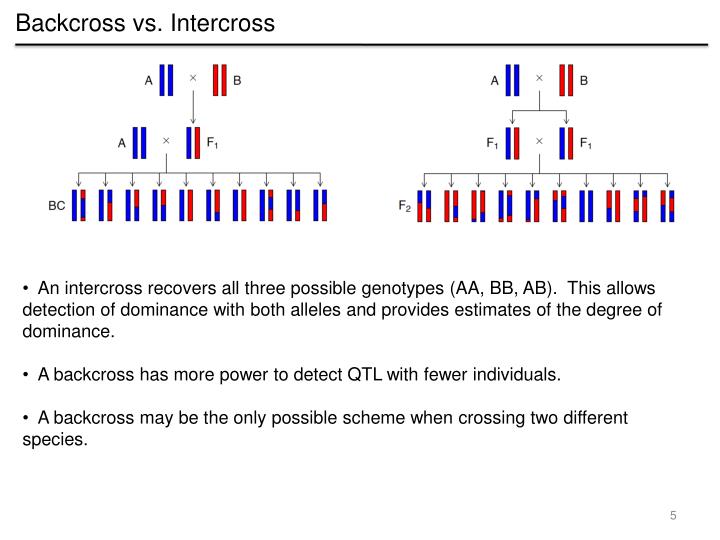 Backcross vs. Intercross

A × B

A × $F_1$

BC

A × B

$F_1$ × $F_1$

$F_2$

• An intercross recovers all three possible genotypes (AA, BB, AB). This allows detection of dominance with both alleles and provides estimates of the degree of dominance.

• A backcross has more power to detect QTL with fewer individuals.

• A backcross may be the only possible scheme when crossing two different species.

5